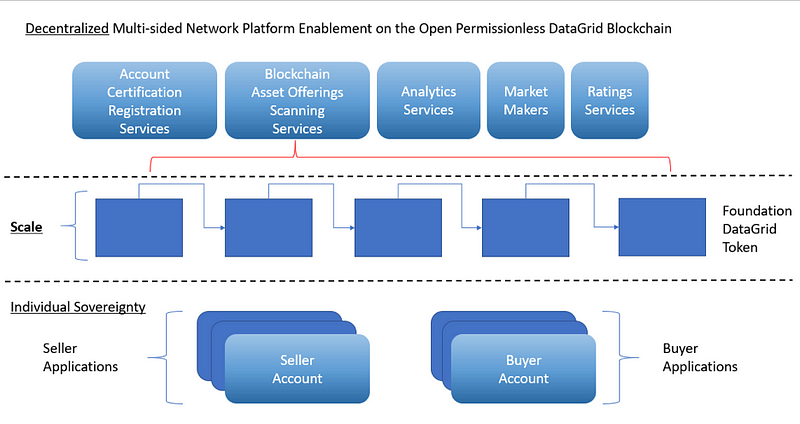 Decentralized Multi-sided Network Platform Enablement on the Open Permissionless DataGrid Blockchain

Account Certification Registration Services

Blockchain Asset Offerings Scanning Services

Analytics Services

Market Makers

Ratings Services

Scale

Foundation DataGrid Token

Individual Sovereignty

Seller Applications

Seller Account

Buyer Account

Buyer Applications